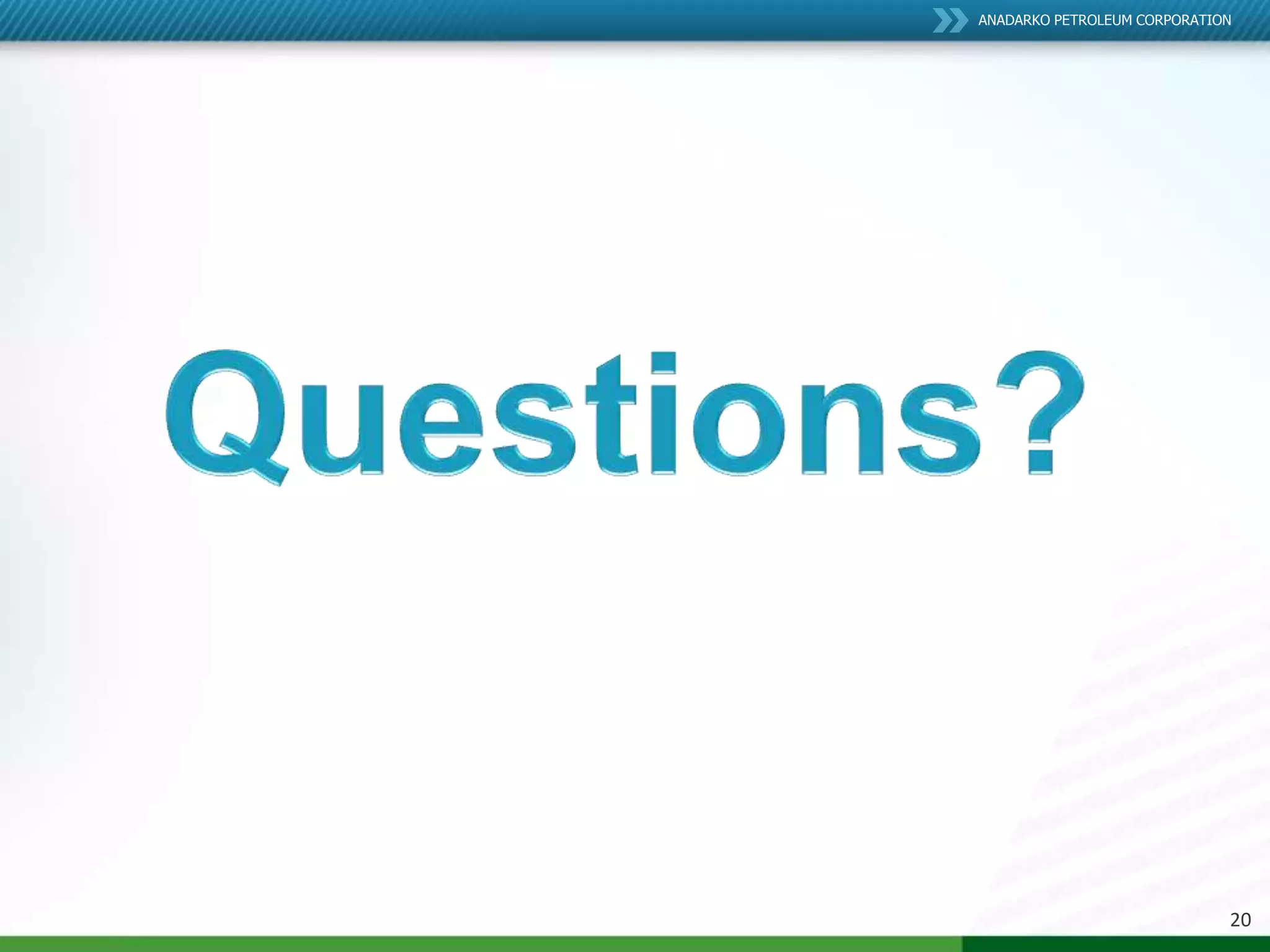 ANADARKO PETROLEUM CORPORATION

Questions?

20